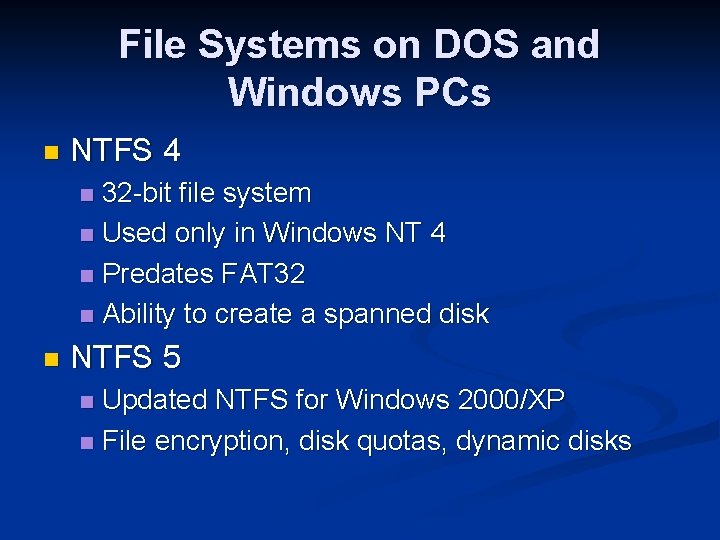 File Systems on DOS and Windows PCs

NTFS 4

32-bit file system

Used only in Windows NT 4

Predates FAT32

Ability to create a spanned disk

NTFS 5

Updated NTFS for Windows 2000/XP

File encryption, disk quotas, dynamic disks